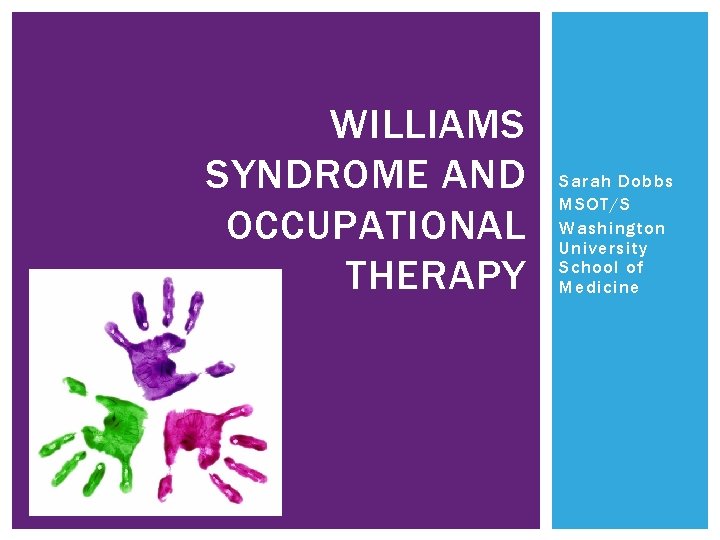 WILLIAMS SYNDROME AND OCCUPATIONAL THERAPY

Sarah Dobbs
MSOT/S
Washington University School of Medicine